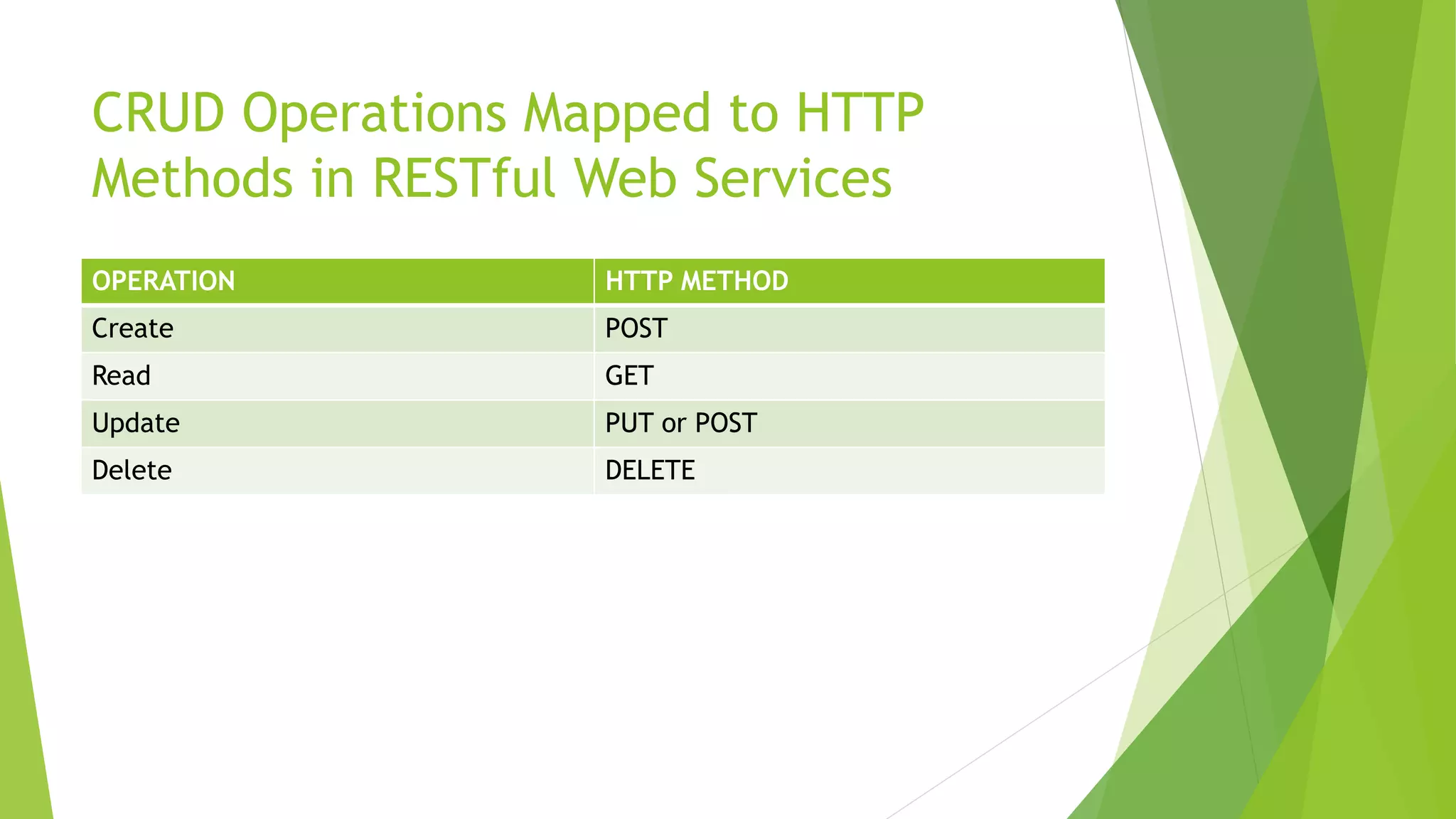 CRUD Operations Mapped to HTTP Methods in RESTful Web Services

| OPERATION | HTTP METHOD |
|---|---|
| Create | POST |
| Read | GET |
| Update | PUT or POST |
| Delete | DELETE |